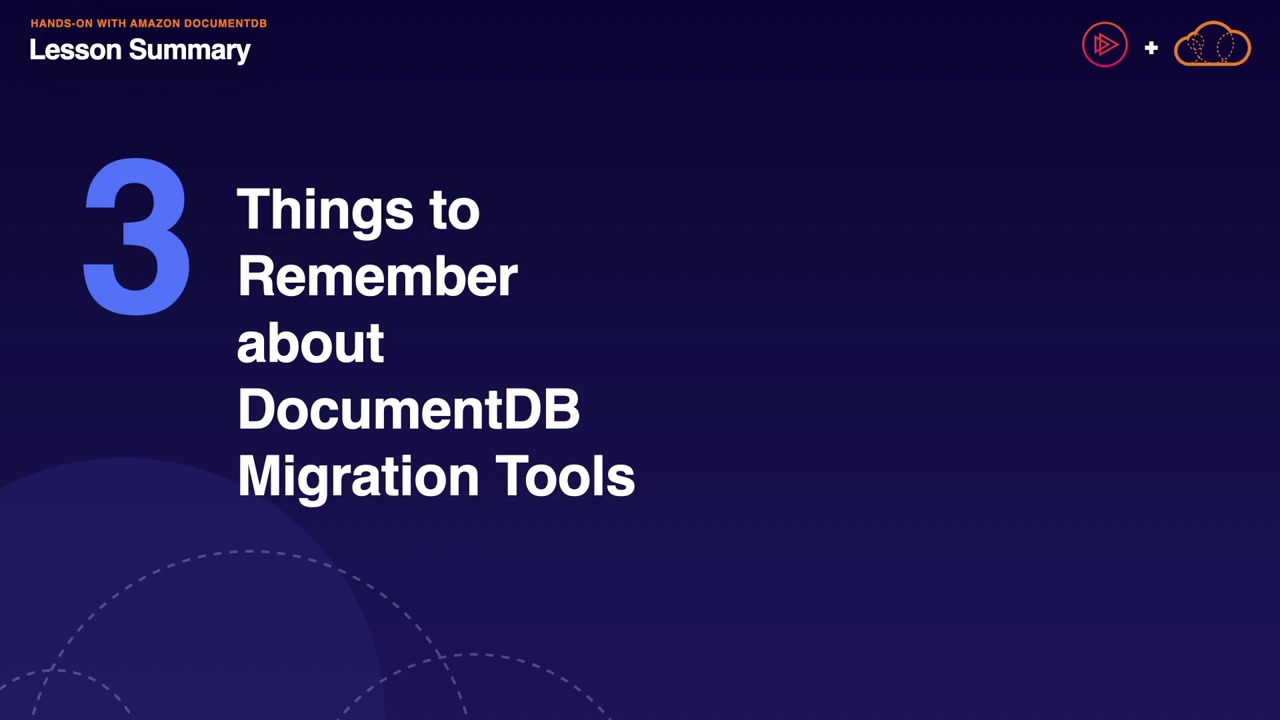 HANDS-ON WITH AMAZON DOCUMENTDB
Lesson Summary

+

3

Things to Remember about DocumentDB Migration Tools